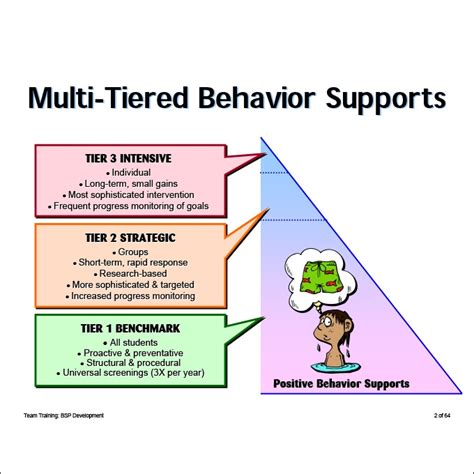 Multi-Tiered Behavior Supports

TIER 3 INTENSIVE
• Individual
• Long-term, small gains
• Most sophisticated intervention
• Frequent progress monitoring of goals

TIER 2 STRATEGIC
• Groups
• Short-term, rapid response
• Research-based
• More sophisticated & targeted
• Increased progress monitoring

TIER 1 BENCHMARK
• All students
• Proactive & preventative
• Structural & procedural
• Universal screenings (3X per year)

Positive Behavior Supports

Team Training: BSP Development

2 of 64